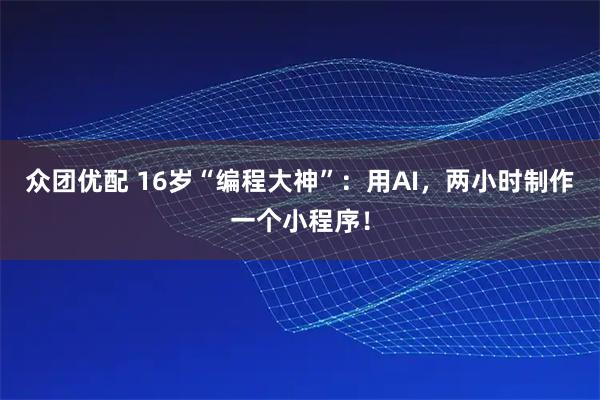 众团优配 16岁“编程大神”：用AI，两小时制作一个小程序！